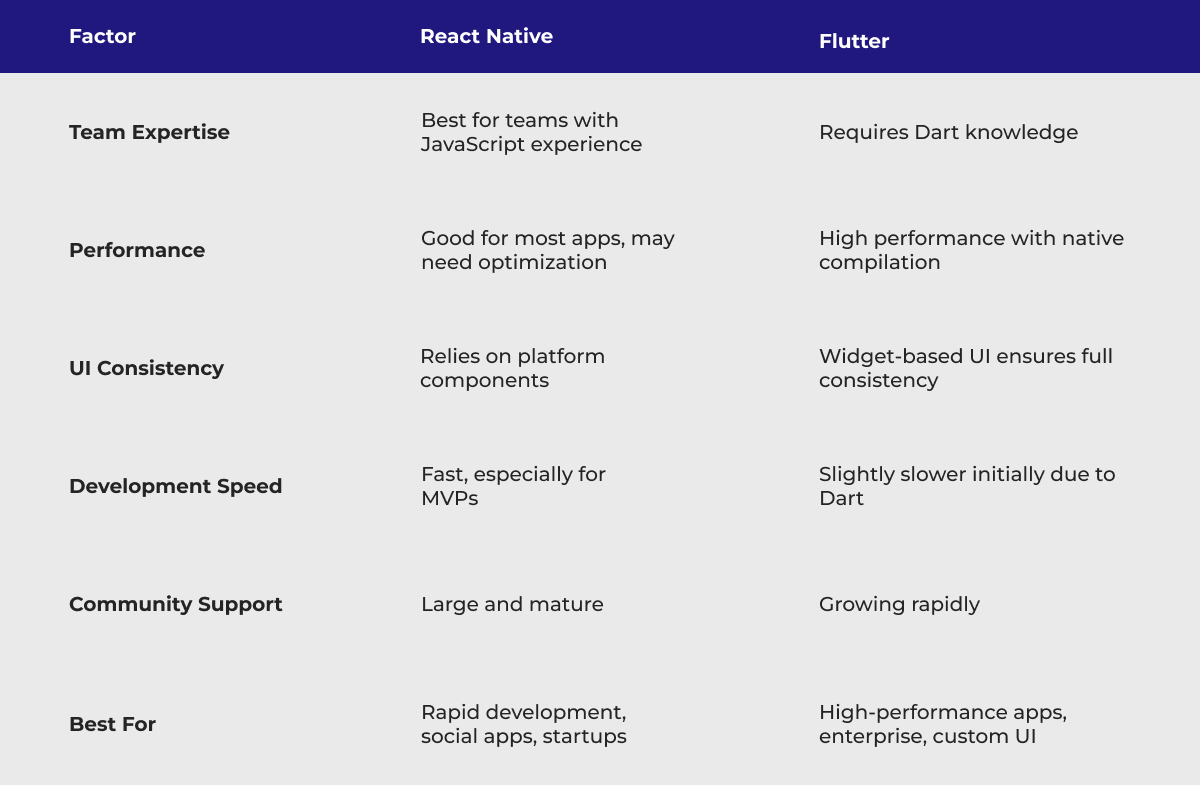 | Factor | React Native | Flutter |
|---|---|---|
| Team Expertise | Best for teams with JavaScript experience | Requires Dart knowledge |
| Performance | Good for most apps, may need optimization | High performance with native compilation |
| UI Consistency | Relies on platform components | Widget-based UI ensures full consistency |
| Development Speed | Fast, especially for MVPs | Slightly slower initially due to Dart |
| Community Support | Large and mature | Growing rapidly |
| Best For | Rapid development, social apps, startups | High-performance apps, enterprise, custom UI |